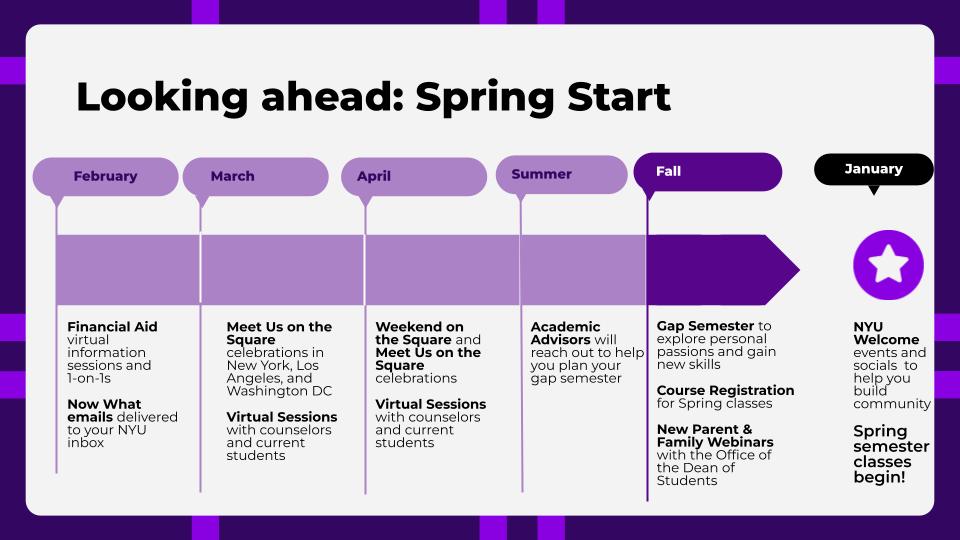 Looking ahead: Spring Start

February

March

April

Summer

Fall

January

Financial Aid virtual information sessions and 1-on-1s

Now What emails delivered to your NYU inbox

Meet Us on the Square celebrations in New York, Los Angeles, and Washington DC

Virtual Sessions with counselors and current students

Weekend on the Square and Meet Us on the Square celebrations

Virtual Sessions with counselors and current students

Academic Advisors will reach out to help you plan your gap semester

Gap Semester to explore personal passions and gain new skills

Course Registration for Spring classes

New Parent & Family Webinars with the Office of the Dean of Students

NYU Welcome events and socials to help you build community

Spring semester classes begin!